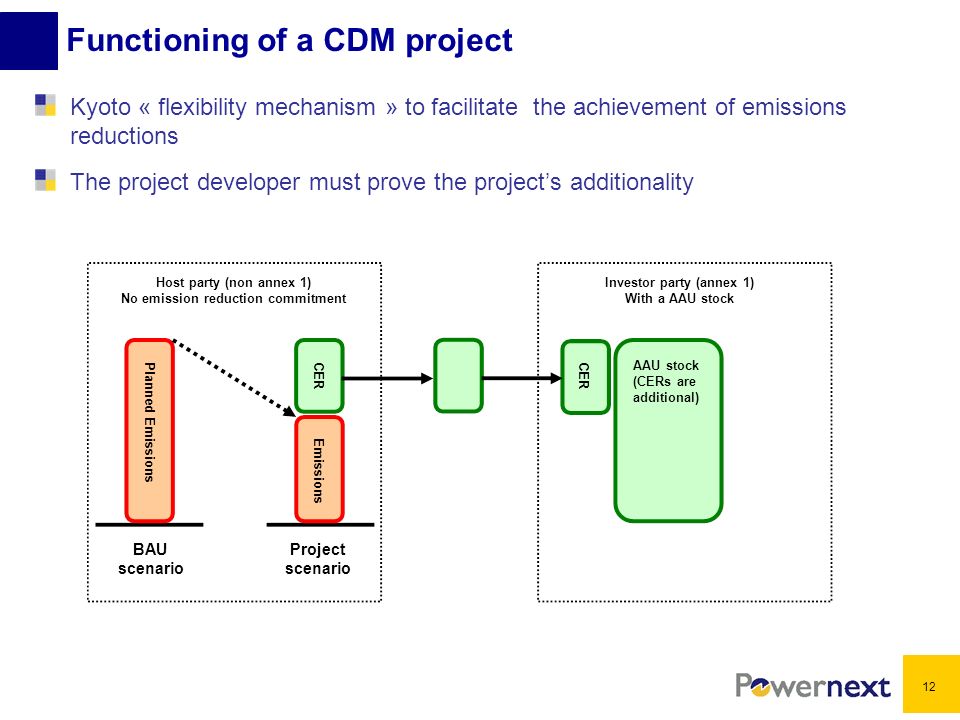 Functioning of a CDM project

Kyoto « flexibility mechanism » to facilitate the achievement of emissions reductions

The project developer must prove the project's additionality

Host party (non annex 1)
No emission reduction commitment

Planned Emissions

CER

Emissions

BAU scenario

Project scenario

Investor party (annex 1)
With a AAU stock

CER

AAU stock (CERs are additional)

Powernext

12